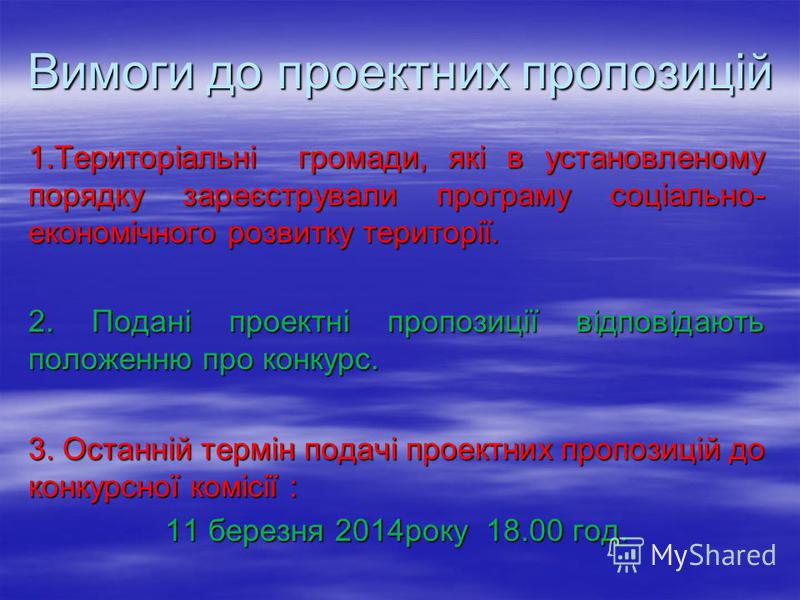 Вимоги до проектних пропозицій

1.Територіальні громади, які в установленому порядку зареєстрували програму соціально-економічного розвитку території.

2. Подані проектні пропозиції відповідають положенню про конкурс.

3. Останній термін подачі проектних пропозицій до конкурсної комісії :

11 березня 2014року 18.00 год.

MyShared